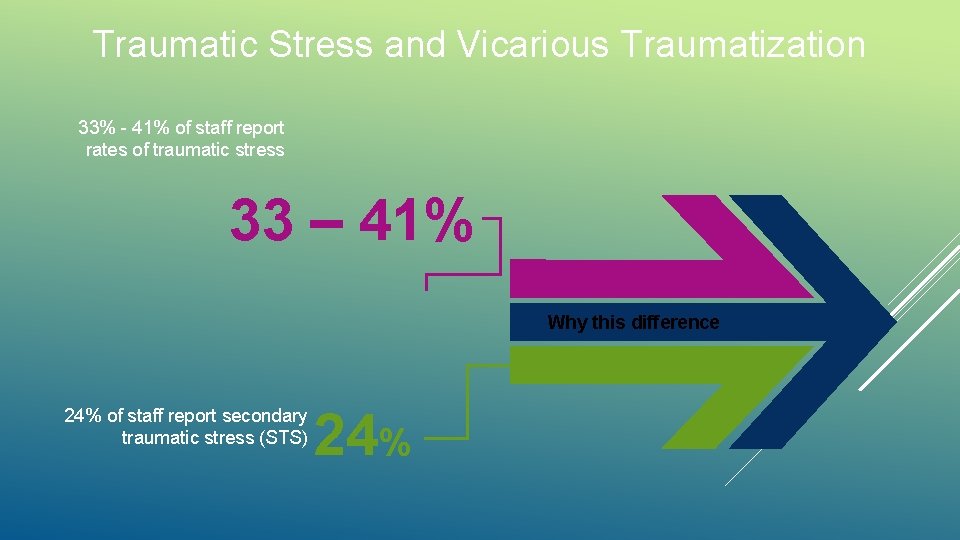 Traumatic Stress and Vicarious Traumatization

33% - 41% of staff report rates of traumatic stress

33 – 41%

Why this difference

24% of staff report secondary traumatic stress (STS)

24%